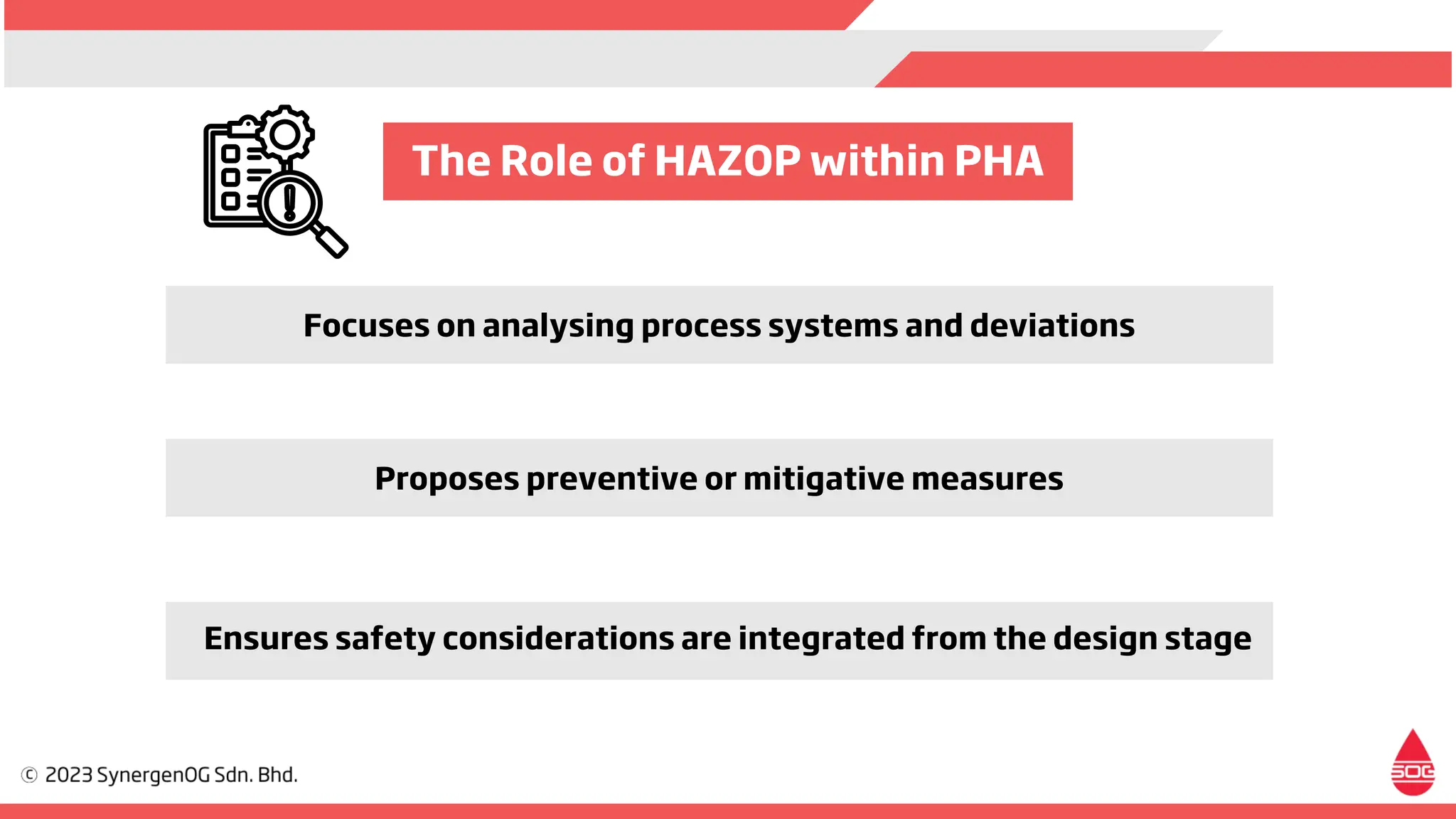 The Role of HAZOP within PHA

Focuses on analysing process systems and deviations

Proposes preventive or mitigative measures

Ensures safety considerations are integrated from the design stage

© 2023 SynergenOG Sdn. Bhd.

SOG